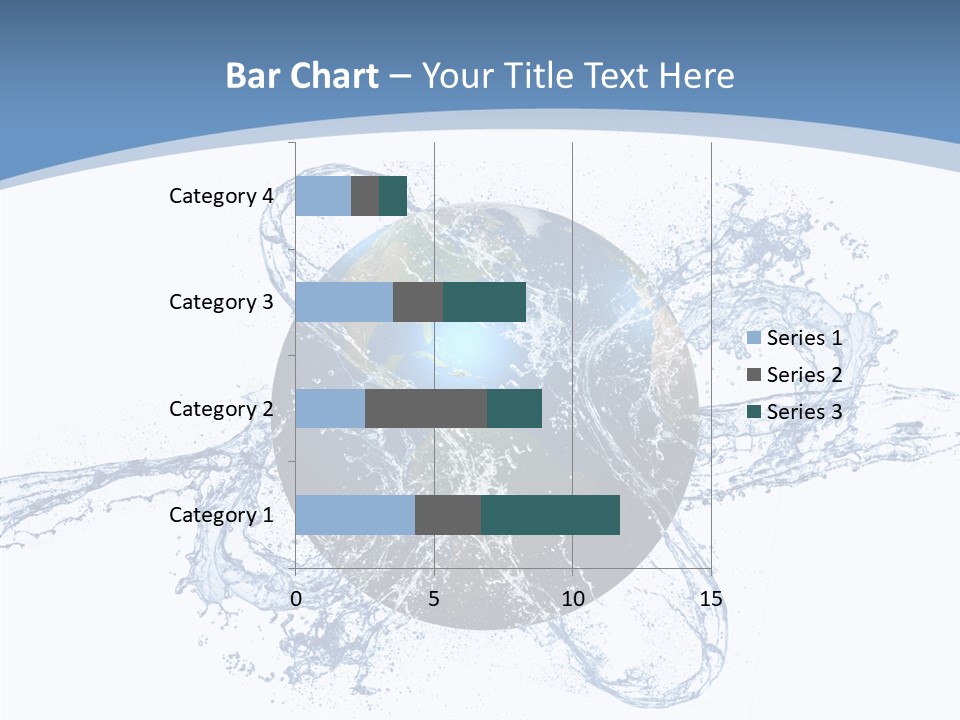 Bar Chart – Your Title Text Here

Category 4
Category 3
Category 2
Category 1

0
5
10
15

Series 1
Series 2
Series 3